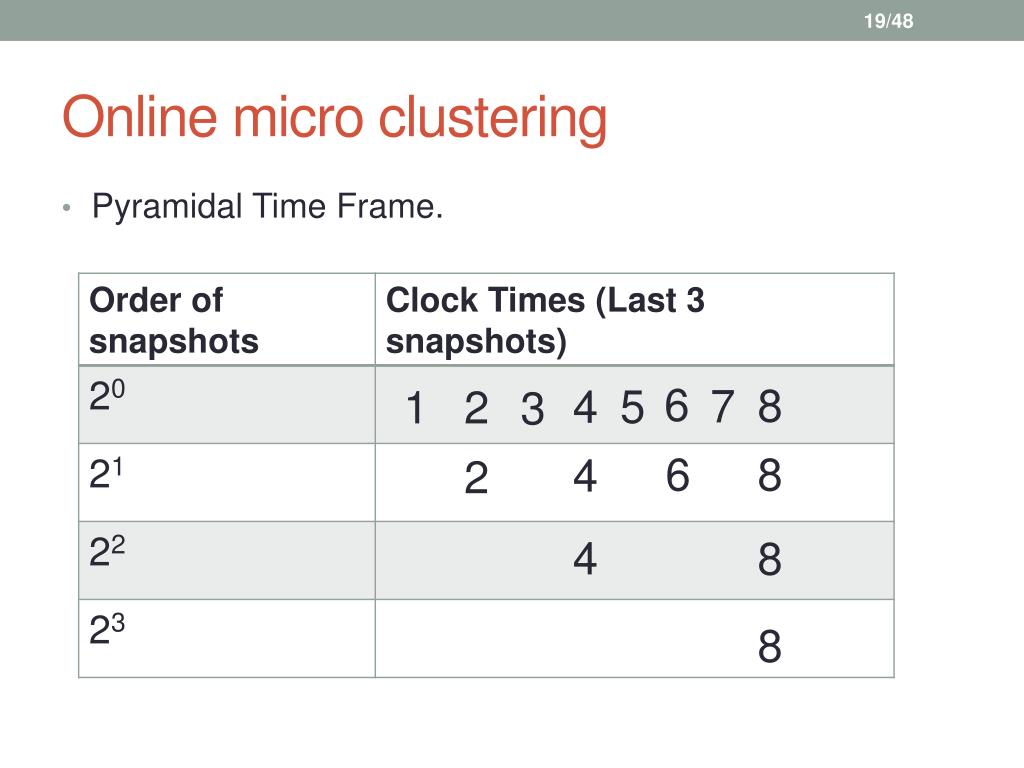 19/48

Online micro clustering

• Pyramidal Time Frame.

| Order of snapshots | Clock Times (Last 3 snapshots) |
|---|---|
| $2^0$ | 1 2 3 4 5 6 7 8 |
| $2^1$ | 2 4 6 8 |
| $2^2$ | 4 8 |
| $2^3$ | 8 |